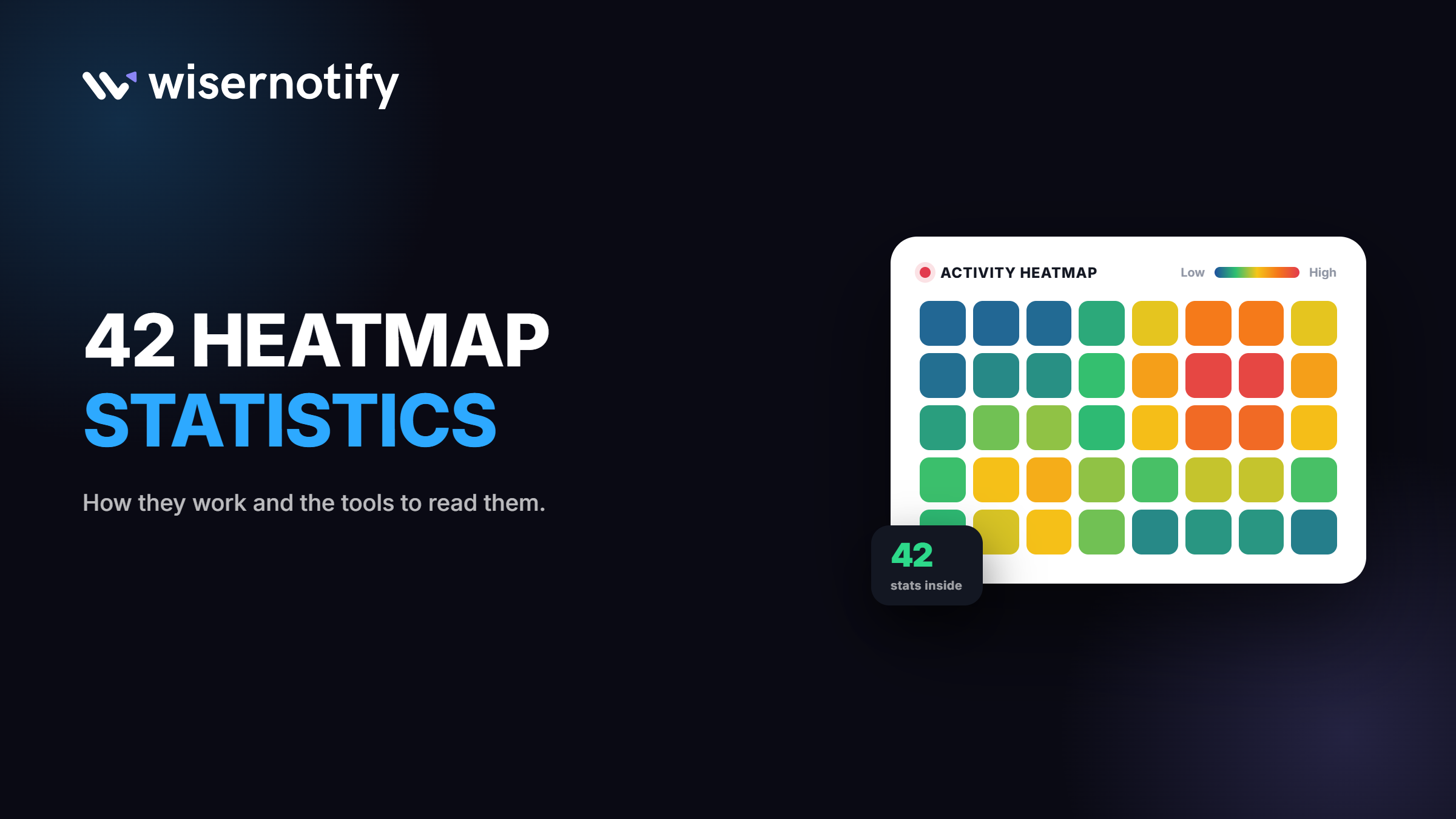 wisernotify

42 HEATMAP STATISTICS

How they work and the tools to read them.

ACTIVITY HEATMAP

Low High

42
stats inside